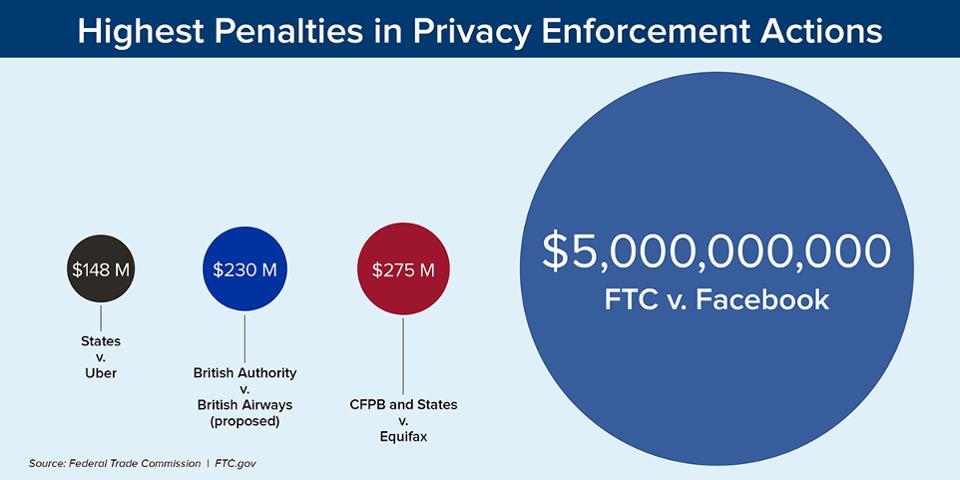 Highest Penalties in Privacy Enforcement Actions

\$148 M

States
v.
Uber

\$230 M

British Authority
v.
British Airways
(proposed)

\$275 M

CFPB and States
v.
Equifax

\$5,000,000,000
FTC v. Facebook

Source: Federal Trade Commission | FTC.gov